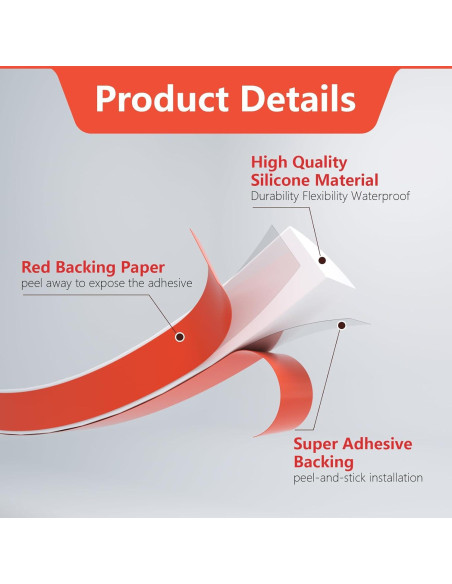 Product Details

High Quality Silicone Material
Durability Flexibility Waterproof

Red Backing Paper
peel away to expose the adhesive

Super Adhesive Backing
peel-and-stick installation